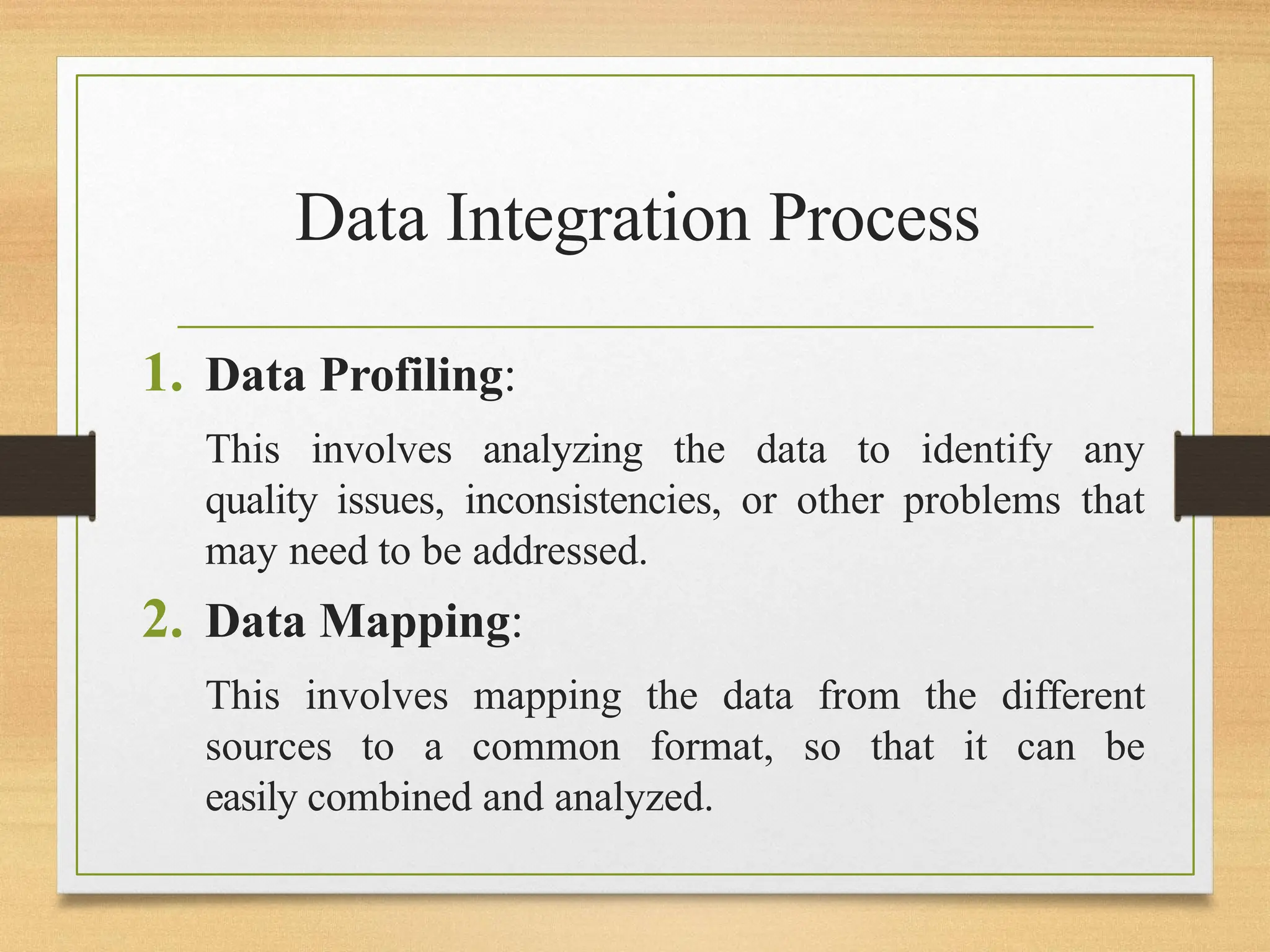 Data Integration Process

1. Data Profiling:

This involves analyzing the data to identify any quality issues, inconsistencies, or other problems that may need to be addressed.

2. Data Mapping:

This involves mapping the data from the different sources to a common format, so that it can be easily combined and analyzed.